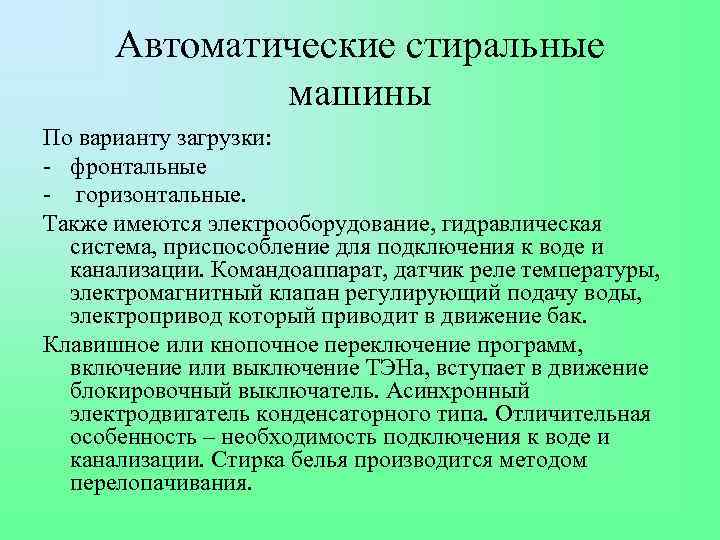 Автоматические стиральные машины

По варианту загрузки:
- фронтальные
- горизонтальные.

Также имеются электрооборудование, гидравлическая система, приспособление для подключения к воде и канализации. Командоаппарат, датчик реле температуры, электромагнитный клапан регулирующий подачу воды, электропривод который приводит в движение бак.

Клавишное или кнопочное переключение программ, включение или выключение ТЭНа, вступает в движение блокировочный выключатель. Асинхронный электродвигатель конденсаторного типа. Отличительная особенность – необходимость подключения к воде и канализации. Стирка белья производится методом перелопачивания.